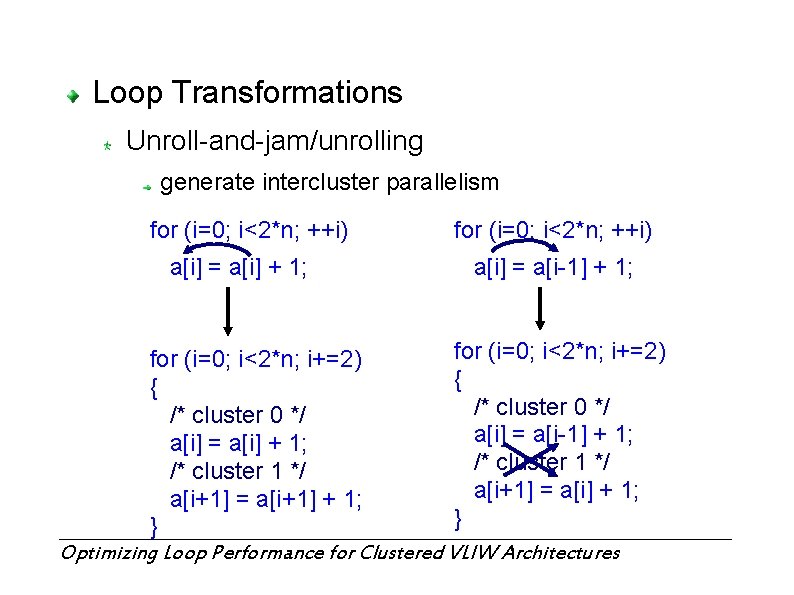 Loop Transformations

Unroll-and-jam/unrolling

generate intercluster parallelism

for (i=0; i<2*n; ++i)
a[i] = a[i] + 1;

for (i=0; i<2*n; i+=2)
{
/* cluster 0 */
a[i] = a[i] + 1;
/* cluster 1 */
a[i+1] = a[i+1] + 1;
}

for (i=0; i<2*n; ++i)
a[i] = a[i-1] + 1;

for (i=0; i<2*n; i+=2)
{
/* cluster 0 */
a[i] = a[i-1] + 1;
/* cluster 1 */
a[i+1] = a[i] + 1;
}

Optimizing Loop Performance for Clustered VLIW Architectures